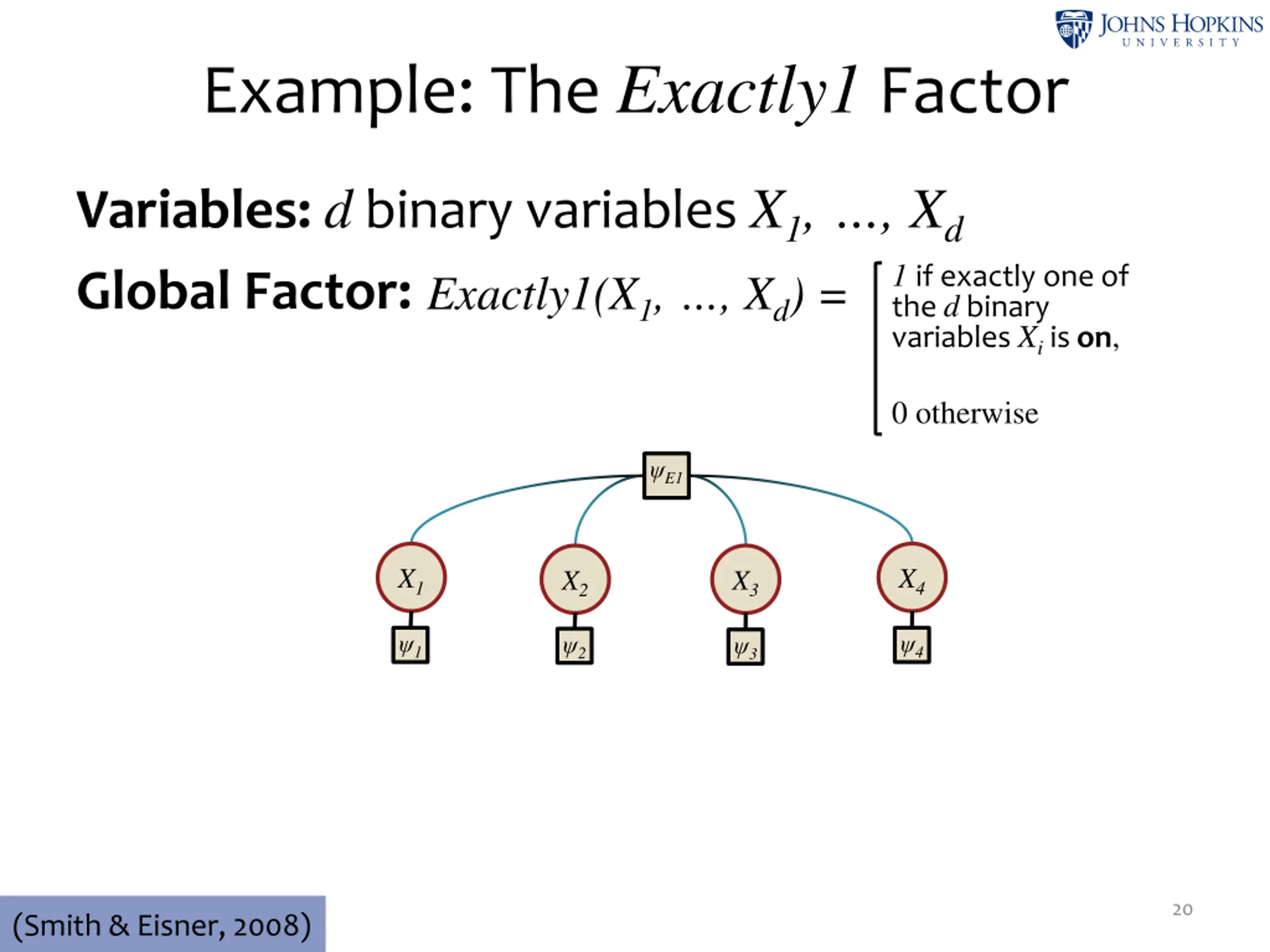 JOHNS HOPKINS UNIVERSITY

Example: The *Exactly1* Factor

**Variables:** $d$ binary variables $X_1, \ldots, X_d$

**Global Factor:** $Exactly1(X_1, \ldots, X_d) =$ $1$ if exactly one of the $d$ binary variables $X_i$ is **on**, 0 otherwise

$\psi_{E1}$

$X_1$ $X_2$ $X_3$ $X_4$

$\psi_1$ $\psi_2$ $\psi_3$ $\psi_4$

(Smith & Eisner, 2008)

20